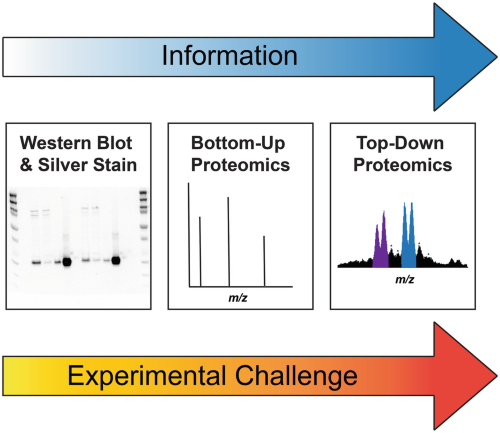 Information

Western Blot & Silver Stain

Bottom-Up Proteomics

m/z

Top-Down Proteomics

m/z

Experimental Challenge